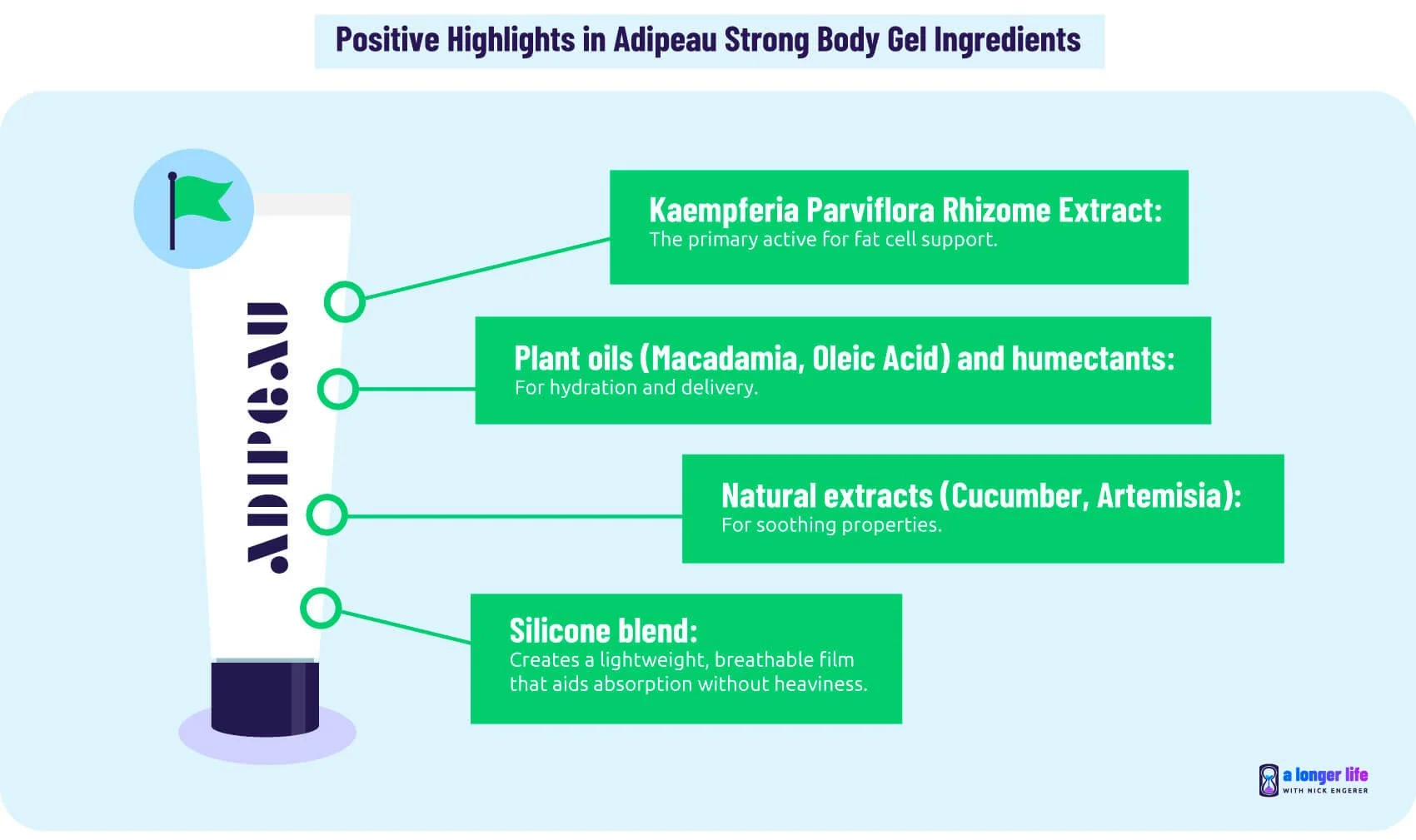 Positive Highlights in Adipeau Strong Body Gel Ingredients

ADIPEAU

Kaempferia Parviflora Rhizome Extract:
The primary active for fat cell support.

Plant oils (Macadamia, Oleic Acid) and humectants:
For hydration and delivery.

Natural extracts (Cucumber, Artemisia):
For soothing properties.

Silicone blend:
Creates a lightweight, breathable film that aids absorption without heaviness.

a longer life
WITH NICK ENGERER